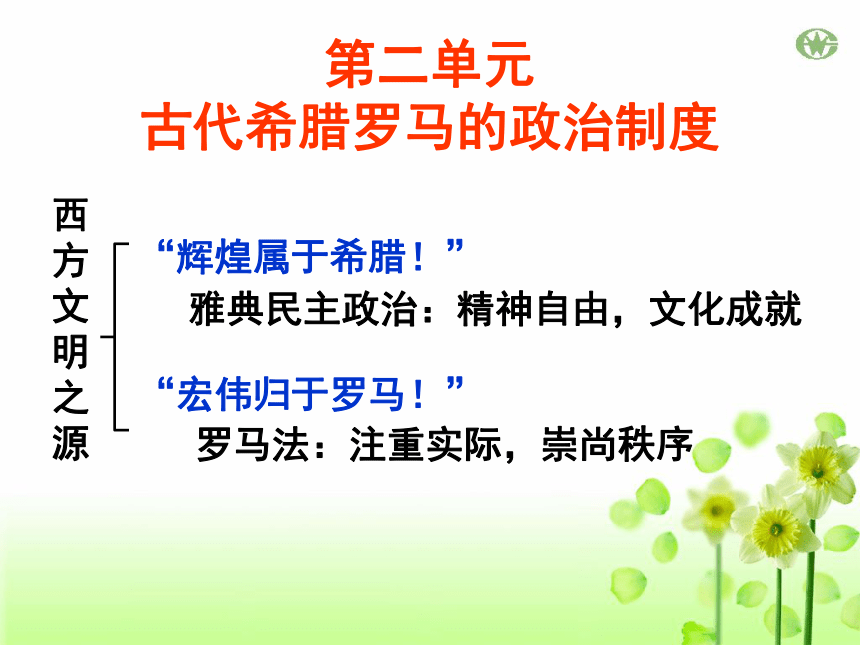 第二单元
古代希腊罗马的政治制度

西方文明之源

“辉煌属于希腊！”
雅典民主政治：精神自由，文化成就

“宏伟归于罗马！”
罗马法：注重实际，崇尚秩序